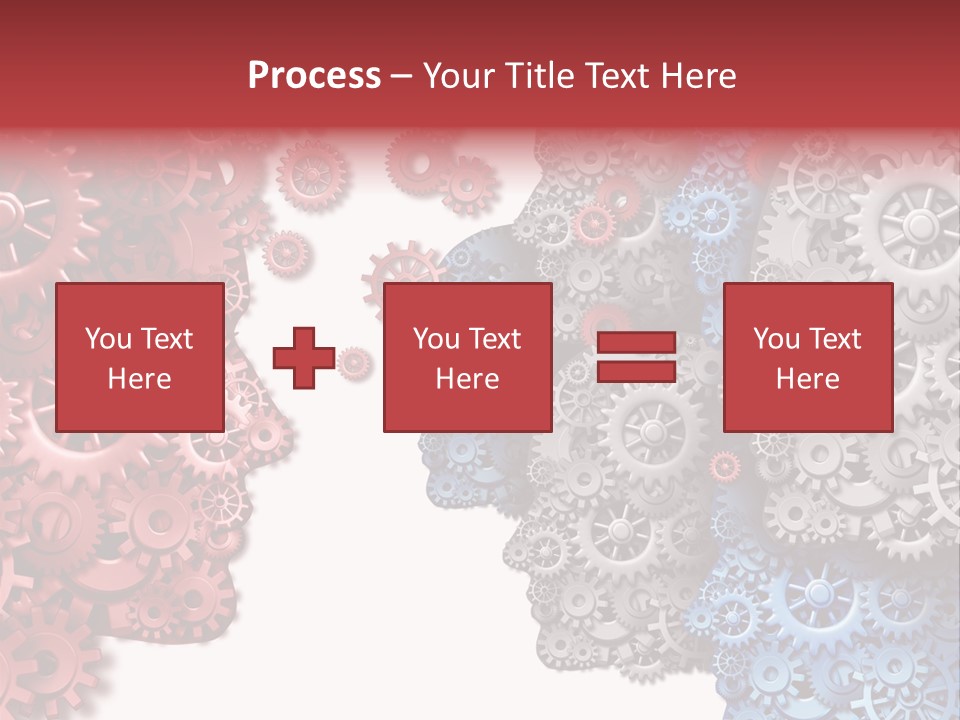 Process – Your Title Text Here

You Text Here

You Text Here

You Text Here